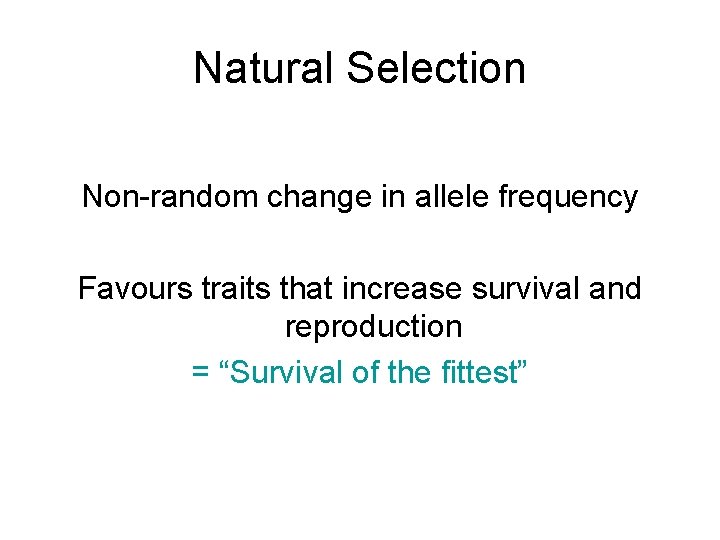 Natural Selection

Non-random change in allele frequency

Favours traits that increase survival and reproduction
= “Survival of the fittest”